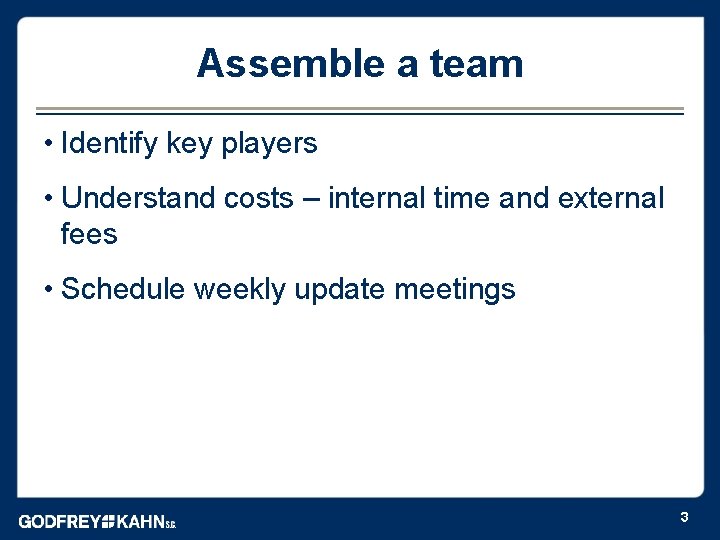 Assemble a team

• Identify key players

• Understand costs – internal time and external fees

• Schedule weekly update meetings

GODFREY KAHN S.C.

3